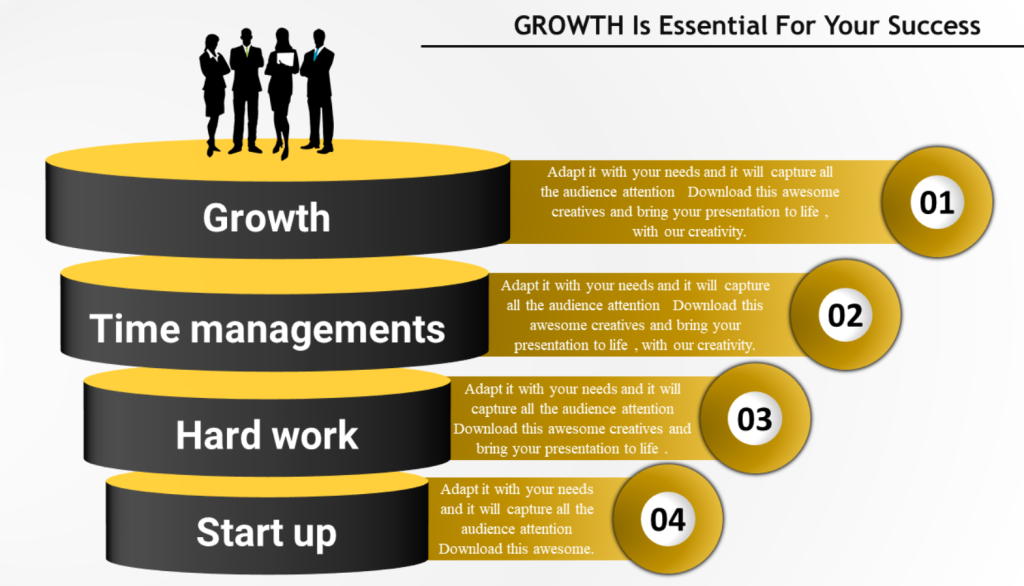 GROWTH Is Essential For Your Success

Growth

Adapt it with your needs and it will capture all the audience attention Download this awesome creatives and bring your presentation to life , with our creativity.

01

Time managements

Adapt it with your needs and it will capture all the audience attention Download this awesome creatives and bring your presentation to life , with our creativity.

02

Hard work

Adapt it with your needs and it will capture all the audience attention Download this awesome creatives and bring your presentation to life .

03

Start up

Adapt it with your needs and it will capture all the audience attention Download this awesome.

04